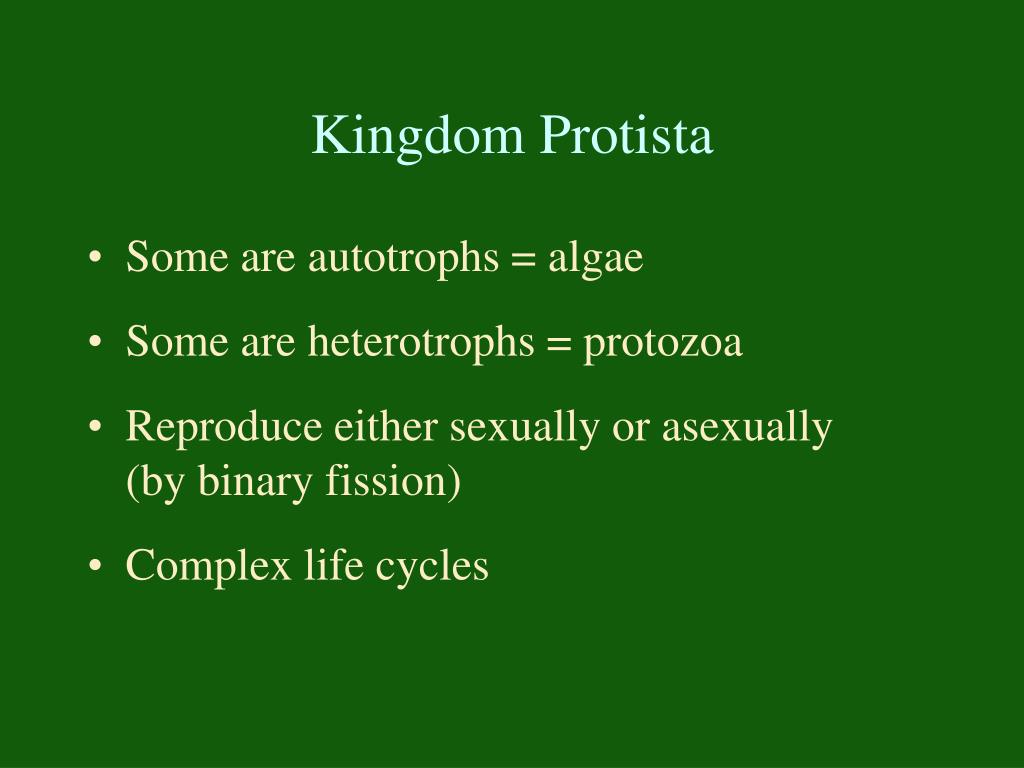 Kingdom Protista

• Some are autotrophs = algae

• Some are heterotrophs = protozoa

• Reproduce either sexually or asexually (by binary fission)

• Complex life cycles